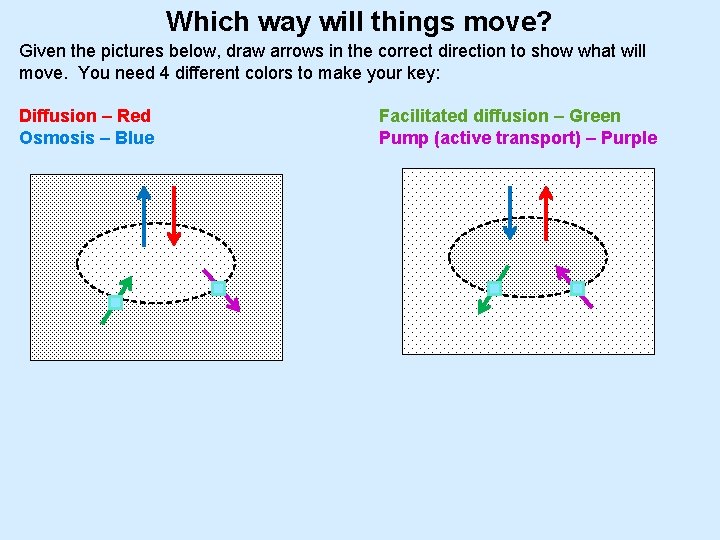 Which way will things move?

Given the pictures below, draw arrows in the correct direction to show what will move. You need 4 different colors to make your key:

Diffusion – Red
Osmosis – Blue

Facilitated diffusion – Green
Pump (active transport) – Purple